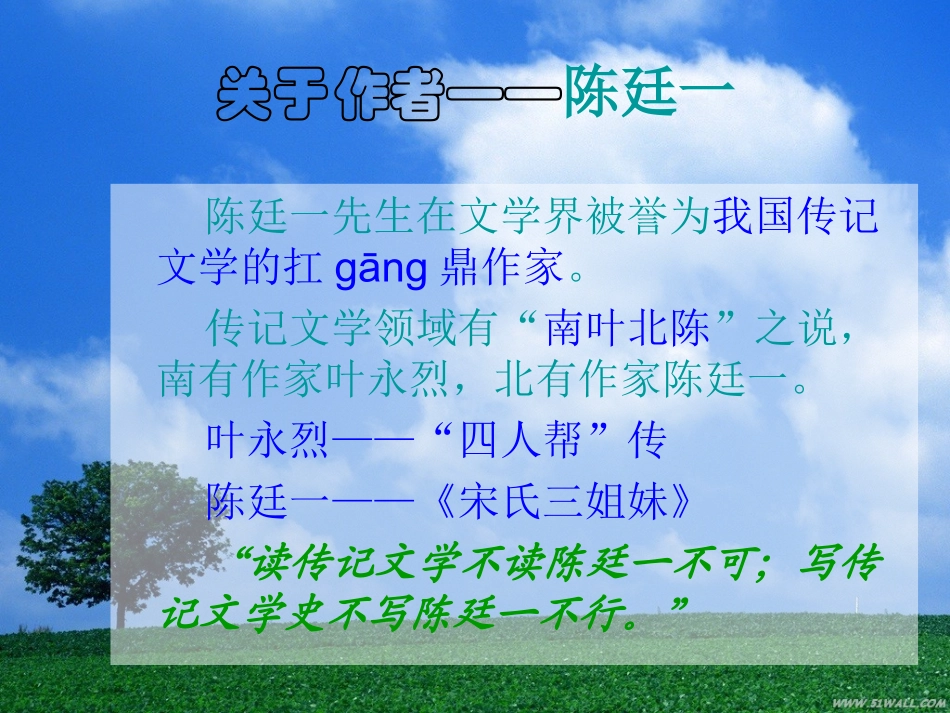 关于作者——陈廷一

陈廷一先生在文学界被誉为我国传记文学的扛 gāng 鼎作家。

传记文学领域有“南叶北陈”之说，南有作家叶永烈，北有作家陈廷一。

叶永烈——“四人帮”传

陈廷一——《宋氏三姐妹》

“读传记文学不读陈廷一不可；写传记文学史不写陈廷一不行。”

WWW.51WALL.COM